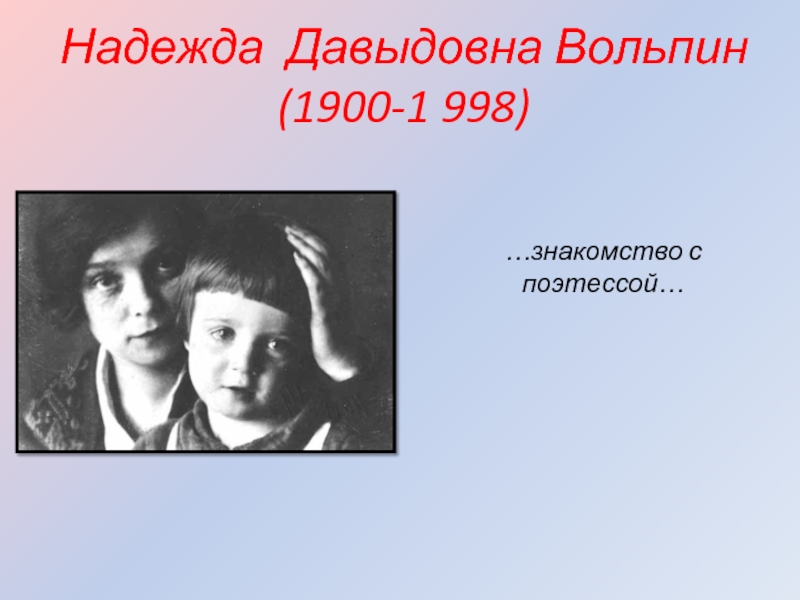 Надежда Давыдовна Вольпин
(1900-1 998)

…знакомство с поэтессой…